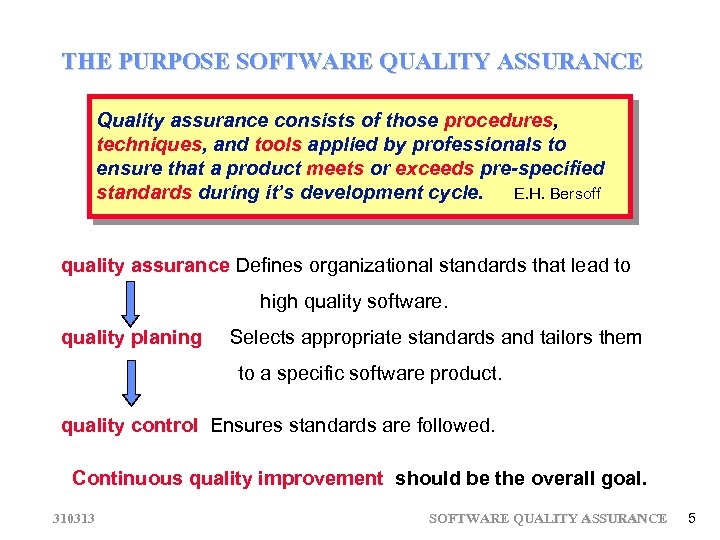 THE PURPOSE SOFTWARE QUALITY ASSURANCE

Quality assurance consists of those procedures, techniques, and tools applied by professionals to ensure that a product meets or exceeds pre-specified standards during it's development cycle. E.H. Bersoff

quality assurance Defines organizational standards that lead to high quality software.

quality planing Selects appropriate standards and tailors them to a specific software product.

quality control Ensures standards are followed.

Continuous quality improvement should be the overall goal.

310313

SOFTWARE QUALITY ASSURANCE 5